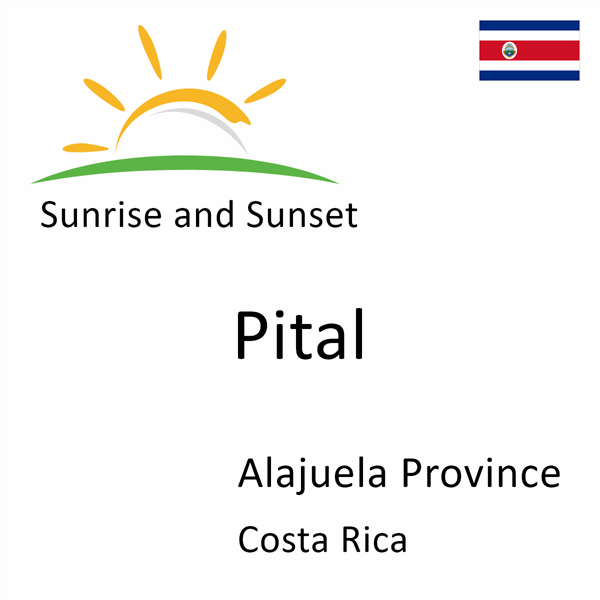 Sunrise and Sunset

Pital

Alajuela Province

Costa Rica